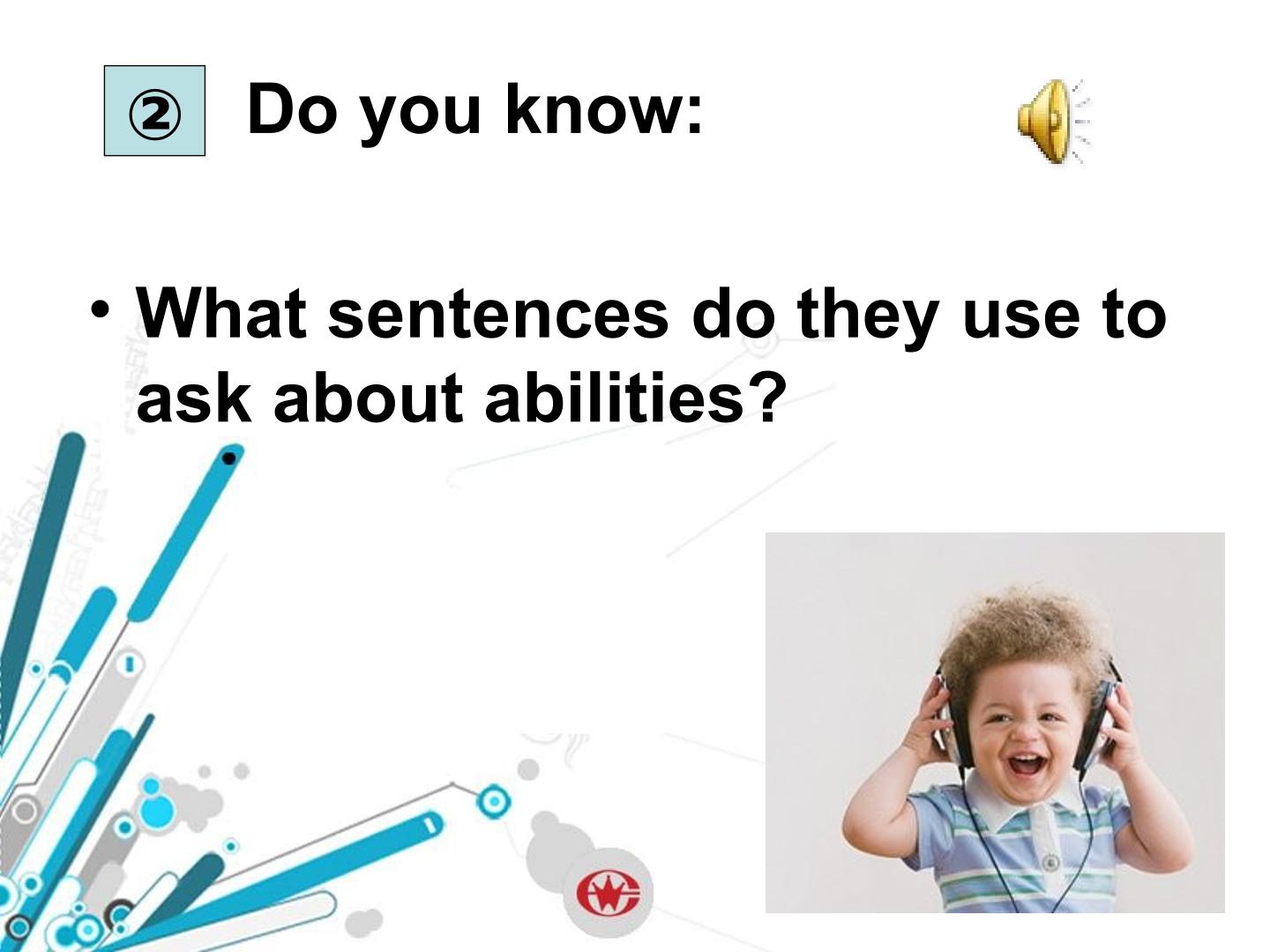 ② Do you know:

• What sentences do they use to ask about abilities?